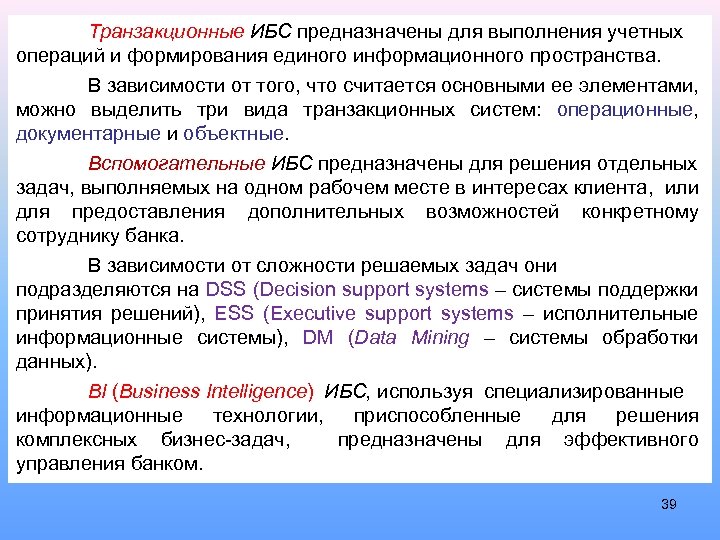 Транзакционные ИБС предназначены для выполнения учетных операций и формирования единого информационного пространства.

В зависимости от того, что считается основными ее элементами, можно выделить три вида транзакционных систем: операционные, документарные и объектные.

Вспомогательные ИБС предназначены для решения отдельных задач, выполняемых на одном рабочем месте в интересах клиента, или для предоставления дополнительных возможностей конкретному сотруднику банка.

В зависимости от сложности решаемых задач они подразделяются на DSS (Decision support systems – системы поддержки принятия решений), ESS (Executive support systems – исполнительные информационные системы), DM (Data Mining – системы обработки данных).

BI (Business Intelligence) ИБС, используя специализированные информационные технологии, приспособленные для решения комплексных бизнес-задач, предназначены для эффективного управления банком.

39